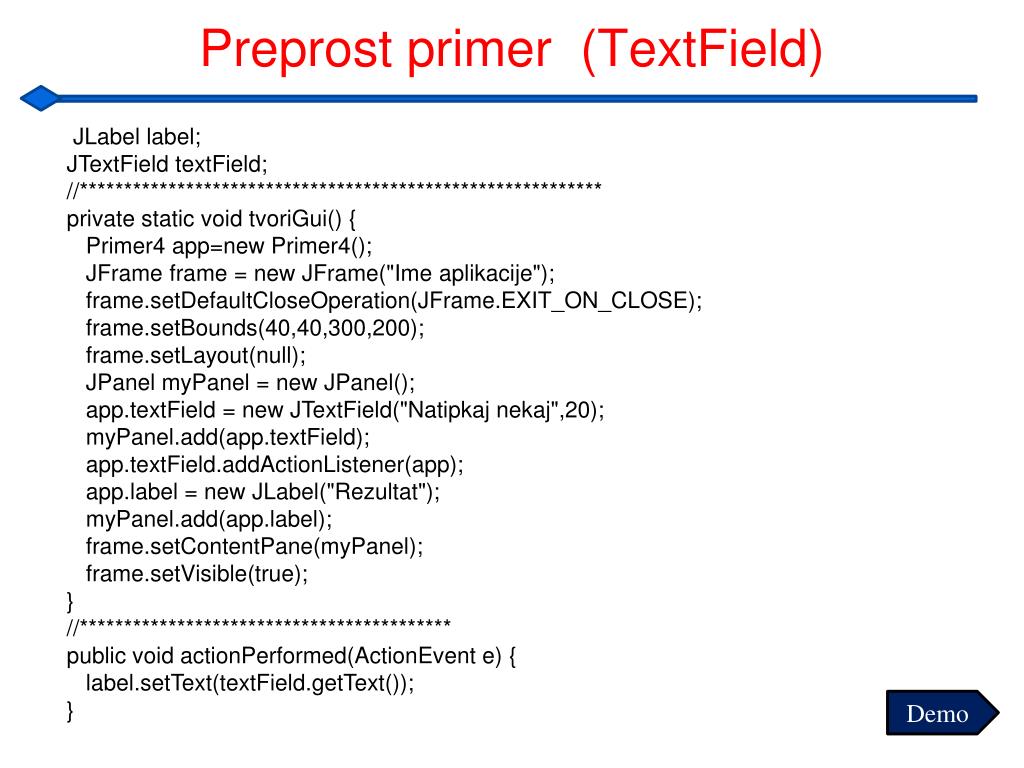 Preprost primer (TextField)

JLabel label;
JTextField textField;
//************************************************************
private static void tvoriGui() {
Primer4 app=new Primer4();
JFrame frame = new JFrame("Ime aplikacije");
frame.setDefaultCloseOperation(JFrame.EXIT_ON_CLOSE);
frame.setBounds(40,40,300,200);
frame.setLayout(null);
JPanel myPanel = new JPanel();
app.textField = new JTextField("Natipkaj nekaj",20);
myPanel.add(app.textField);
app.textField.addActionListener(app);
app.label = new JLabel("Rezultat");
myPanel.add(app.label);
frame.setContentPane(myPanel);
frame.setVisible(true);
}
//*******************************************
public void actionPerformed(ActionEvent e) {
label.setText(textField.getText());
}

Demo